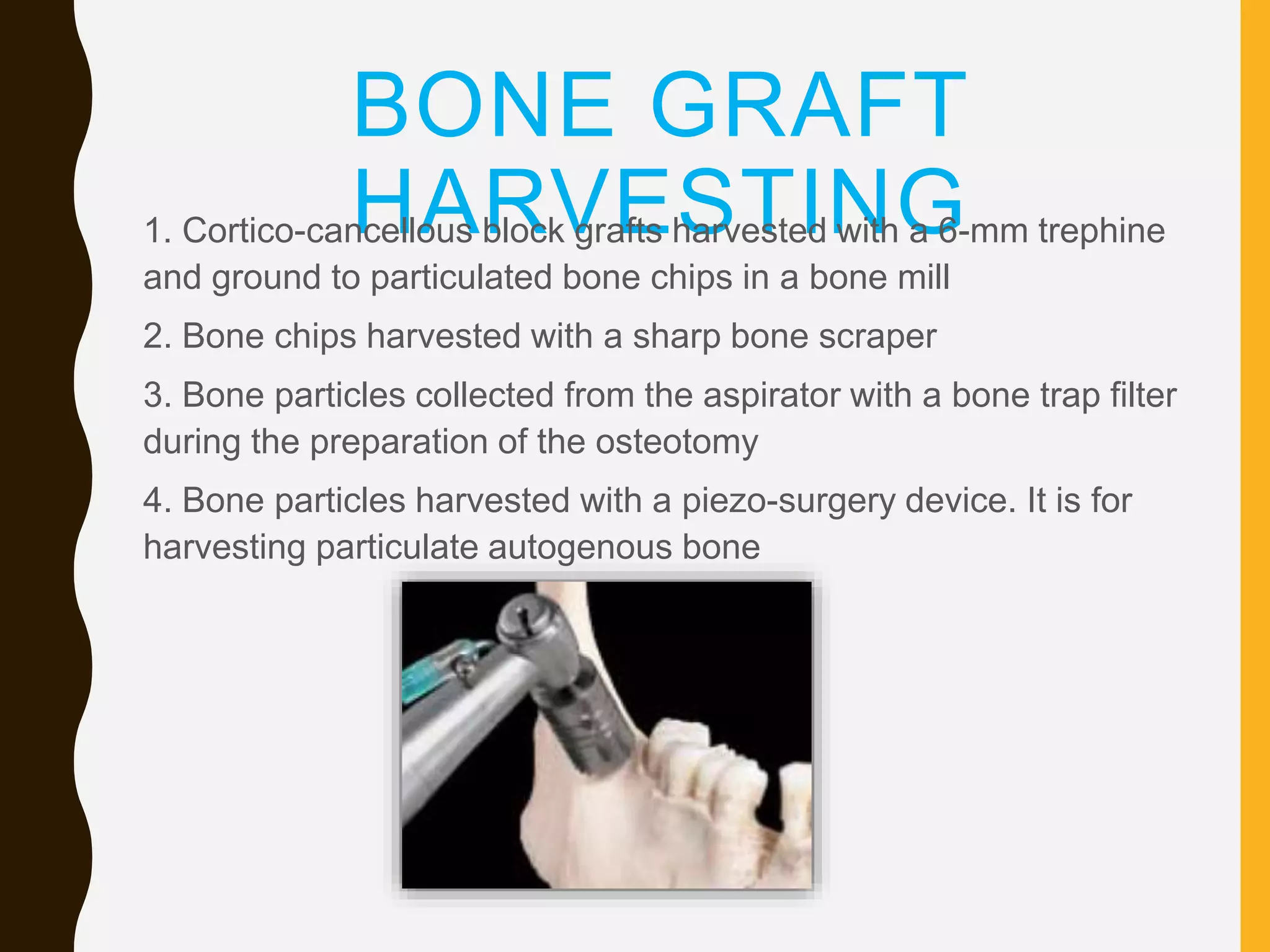 BONE GRAFT HARVESTING

1. Cortico-cancellous block grafts harvested with a 6-mm trephine and ground to particulated bone chips in a bone mill

2. Bone chips harvested with a sharp bone scraper

3. Bone particles collected from the aspirator with a bone trap filter during the preparation of the osteotomy

4. Bone particles harvested with a piezo-surgery device. It is for harvesting particulate autogenous bone